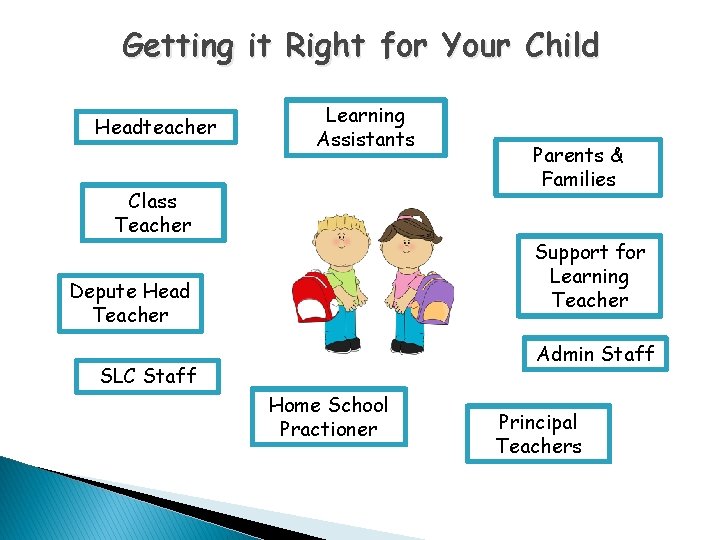 Getting it Right for Your Child

Headteacher

Learning Assistants

Parents & Families

Class Teacher

Support for Learning Teacher

Depute Head Teacher

Admin Staff

SLC Staff

Home School Practioner

Principal Teachers